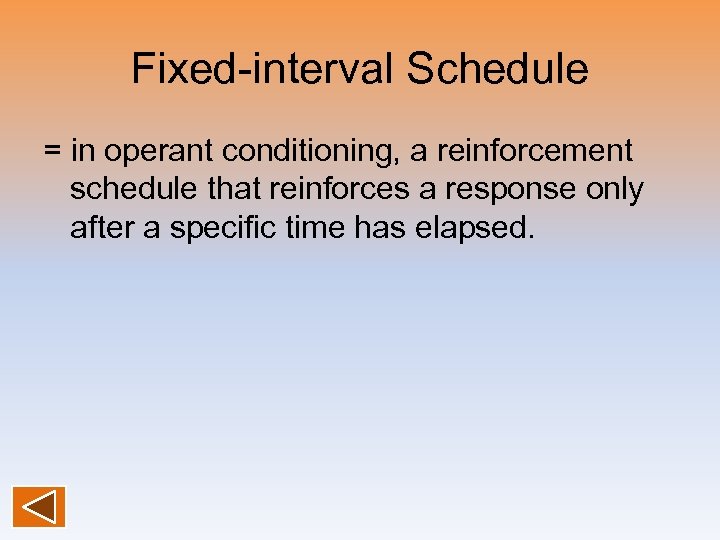 Fixed-interval Schedule

= in operant conditioning, a reinforcement schedule that reinforces a response only after a specific time has elapsed.